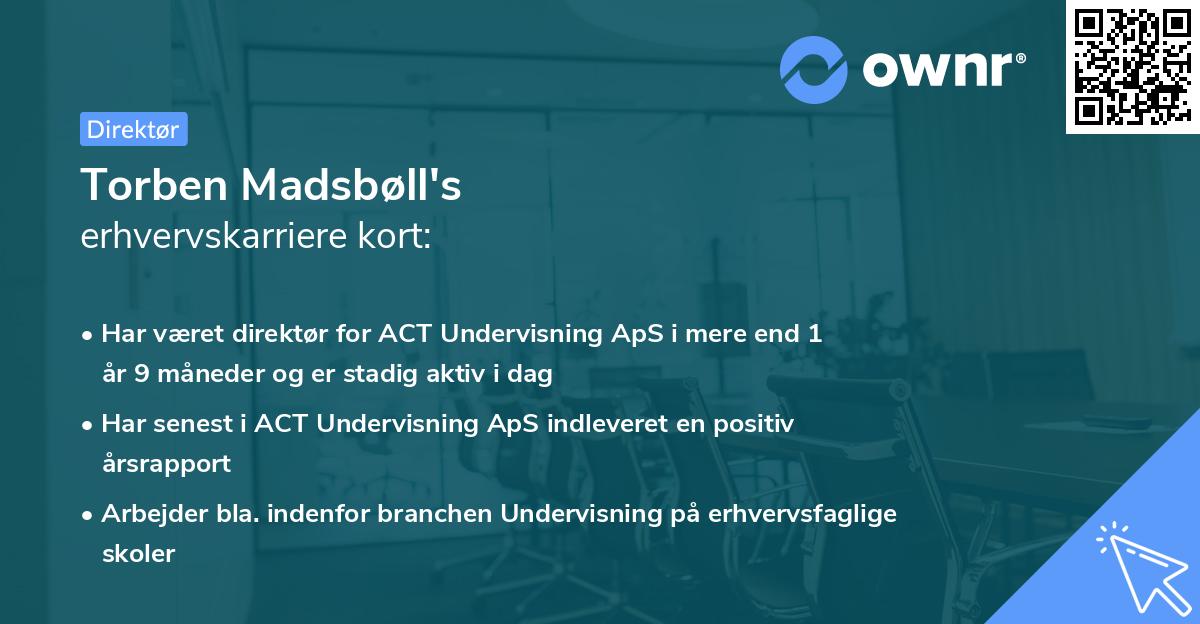 ownr®

Direktør

Torben Madsbøll's
erhvervskarriere kort:

• Har været direktør for ACT Undervisning ApS i mere end 1 år 9 måneder og er stadig aktiv i dag
• Har senest i ACT Undervisning ApS indleveret en positiv årsrapport
• Arbejder bla. indenfor branchen Undervisning på erhvervsfaglige skoler